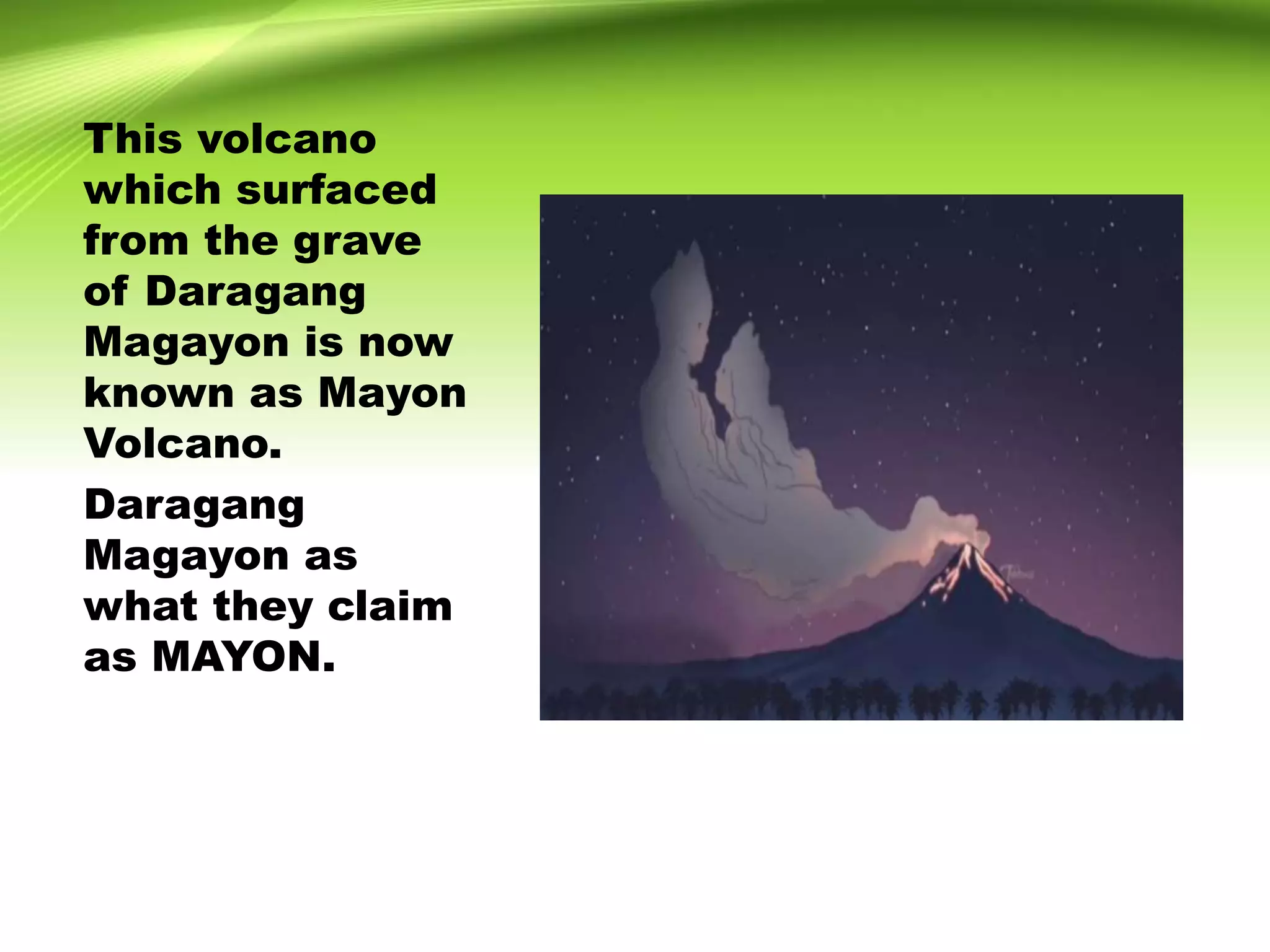 This volcano which surfaced from the grave of Daragang Magayon is now known as Mayon Volcano.

Daragang Magayon as what they claim as MAYON.